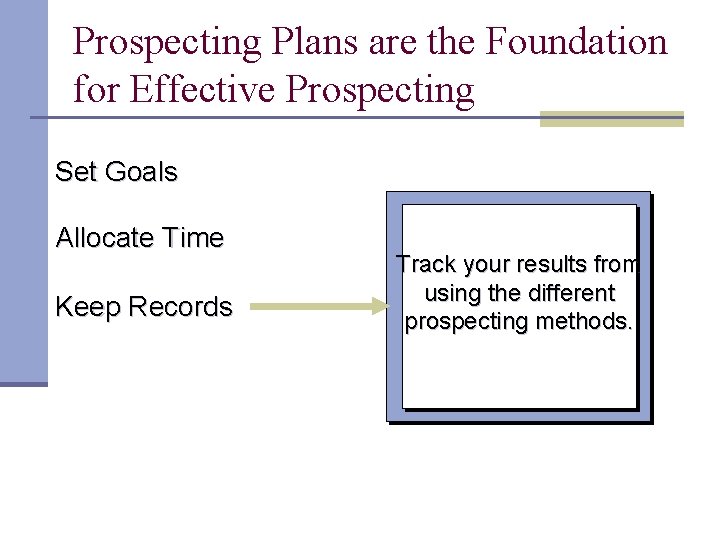 Prospecting Plans are the Foundation for Effective Prospecting

Set Goals

Allocate Time

Keep Records

Track your results from using the different prospecting methods.